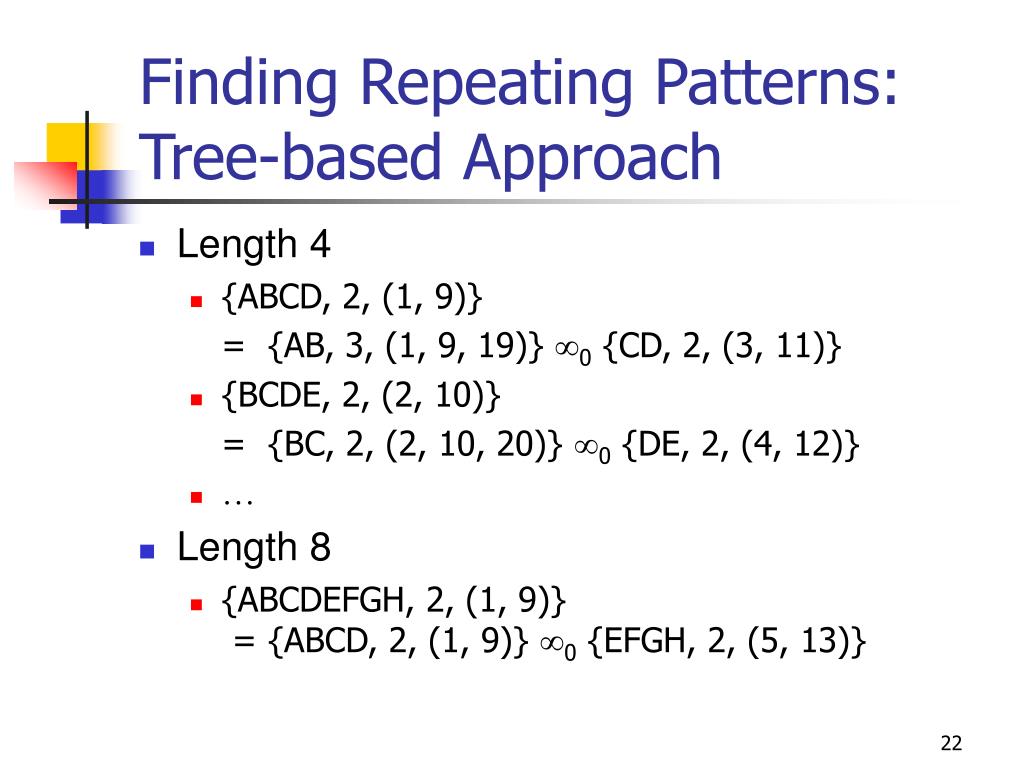 Finding Repeating Patterns: Tree-based Approach

Length 4

{ABCD, 2, (1, 9)}
= {AB, 3, (1, 9, 19)} $\infty_0$ {CD, 2, (3, 11)}

{BCDE, 2, (2, 10)}
= {BC, 2, (2, 10, 20)} $\infty_0$ {DE, 2, (4, 12)}

…

Length 8

{ABCDEFGH, 2, (1, 9)}
= {ABCD, 2, (1, 9)} $\infty_0$ {EFGH, 2, (5, 13)}

22